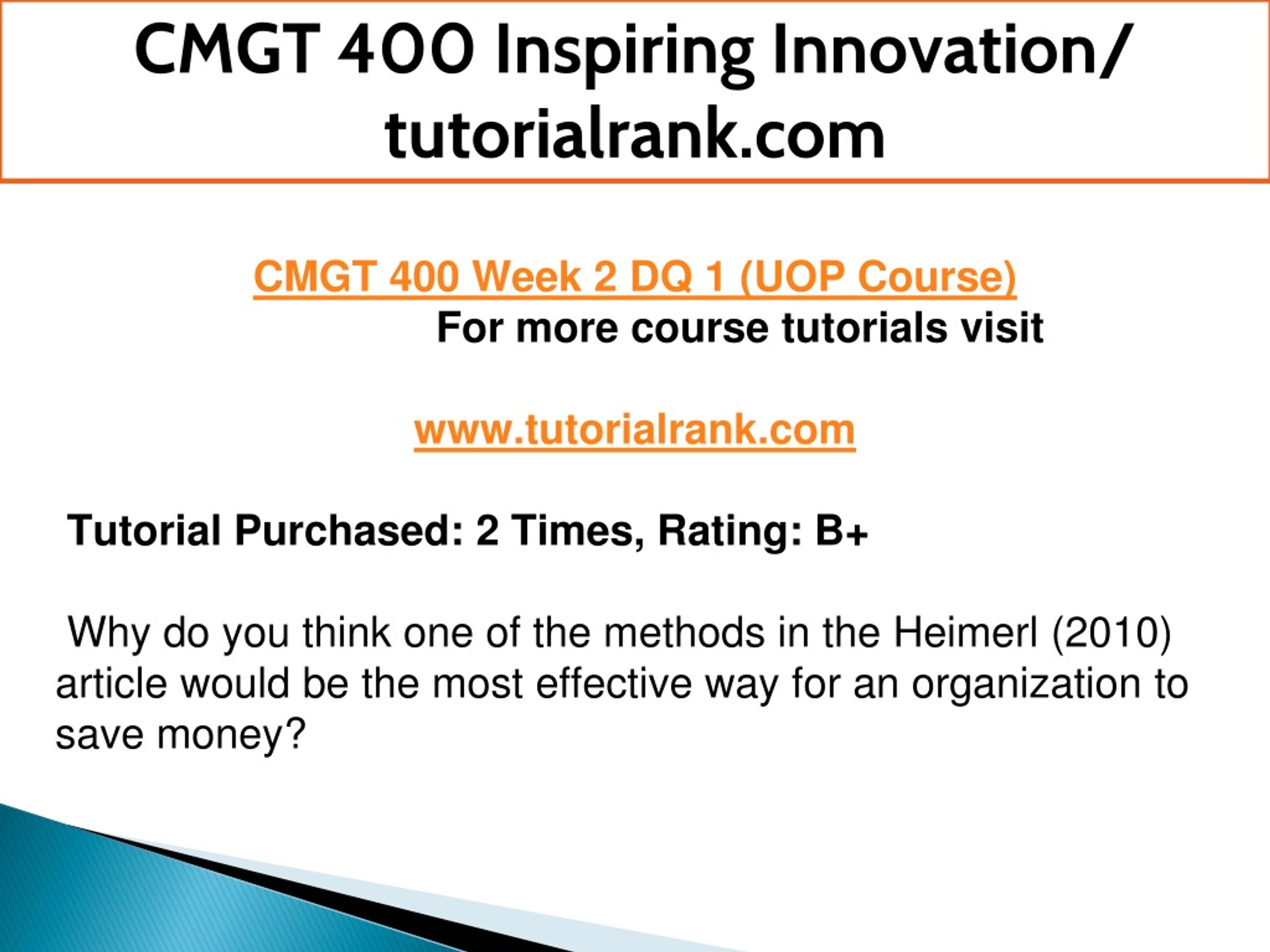 CMGT 400 Inspiring Innovation/ tutorialrank.com

CMGT 400 Week 2 DQ 1 (UOP Course)
For more course tutorials visit

www.tutorialrank.com

Tutorial Purchased: 2 Times, Rating: B+

Why do you think one of the methods in the Heimerl (2010) article would be the most effective way for an organization to save money?